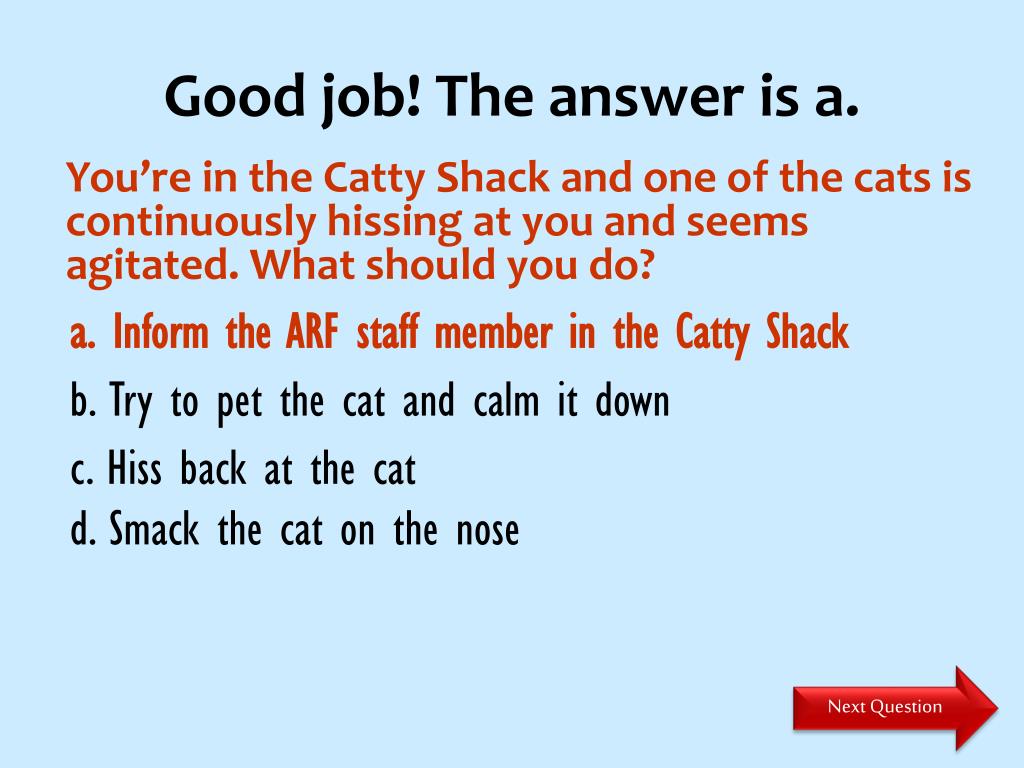 Good job! The answer is a.

You’re in the Catty Shack and one of the cats is continuously hissing at you and seems agitated. What should you do?

a. Inform the ARF staff member in the Catty Shack

b. Try to pet the cat and calm it down

c. Hiss back at the cat

d. Smack the cat on the nose

Next Question